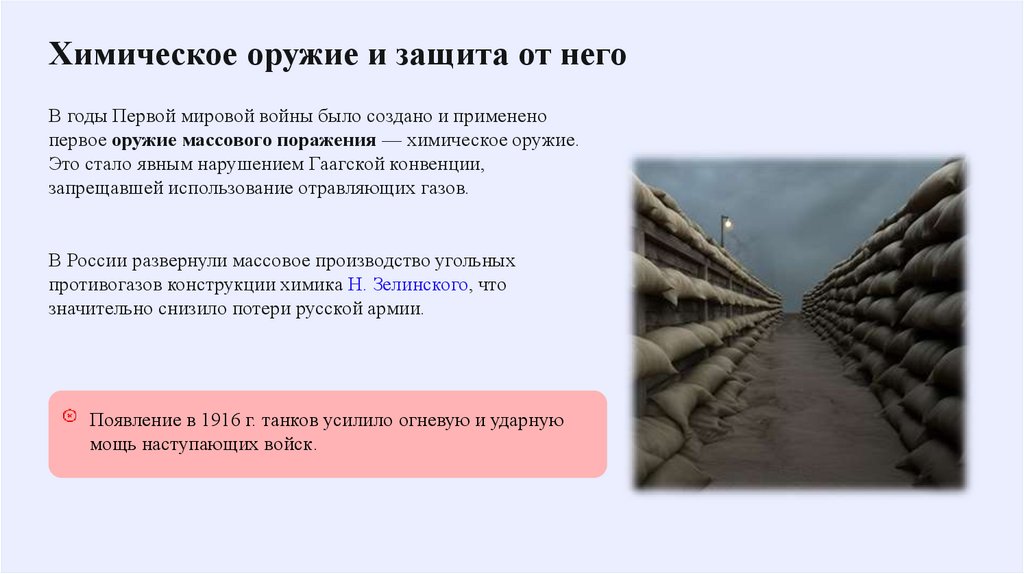 Химическое оружие и защита от него

В годы Первой мировой войны было создано и применено первое оружие массового поражения — химическое оружие. Это стало явным нарушением Гаагской конвенции, запрещавшей использование отравляющих газов.

В России развернули массовое производство угольных противогазов конструкции химика Н. Зелинского, что значительно снизило потери русской армии.

Появление в 1916 г. танков усилило огневую и ударную мощь наступающих войск.